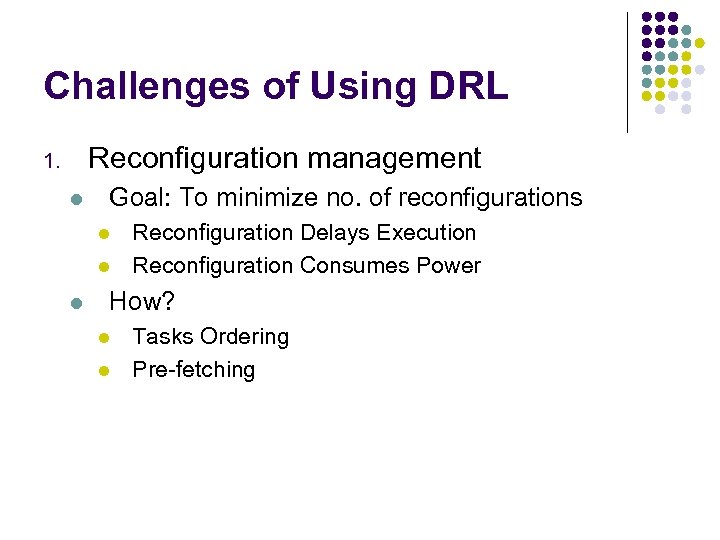 Challenges of Using DRL

1. Reconfiguration management
- Goal: To minimize no. of reconfigurations
  - Reconfiguration Delays Execution
  - Reconfiguration Consumes Power
- How?
  - Tasks Ordering
  - Pre-fetching